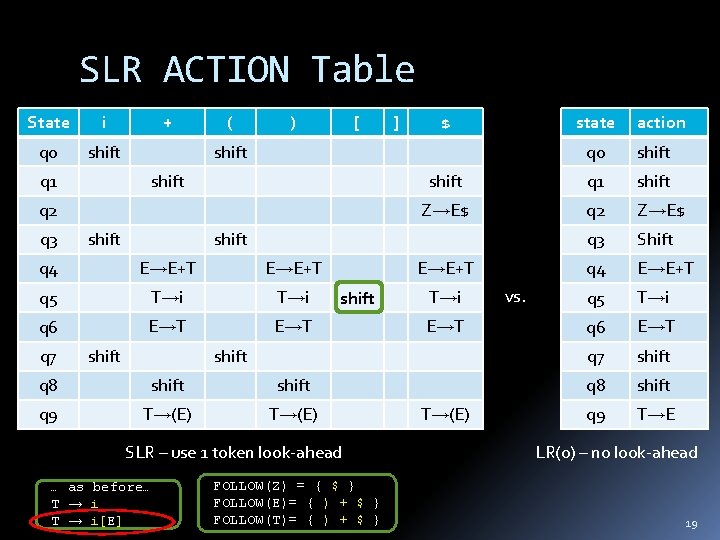 SLR ACTION Table

| State | i | + | ( | ) | [ | ] | $ |
|---|---|---|---|---|---|---|---|
| q0 | shift | | shift | | | | |
| q1 | | shift | | | | | shift |
| q2 | | | | | | | Z→E$ |
| q3 | shift | | shift | | | | |
| q4 | | E→E+T | | E→E+T | | | E→E+T |
| q5 | | T→i | | T→i | shift | | T→i |
| q6 | | E→T | | E→T | | | E→T |
| q7 | shift | | shift | | | | |
| q8 | | shift | | shift | | | |
| q9 | | T→(E) | | T→(E) | | | T→(E) |

vs.

| state | action |
|---|---|
| q0 | shift |
| q1 | shift |
| q2 | Z→E$ |
| q3 | Shift |
| q4 | E→E+T |
| q5 | T→i |
| q6 | E→T |
| q7 | shift |
| q8 | shift |
| q9 | T→E |

SLR – use 1 token look-ahead

LR(0) – no look-ahead

… as before…
T → i
T → i[E]

FOLLOW(Z) = { $ }
FOLLOW(E)= { ) + $ }
FOLLOW(T)= { ) + $ }

19